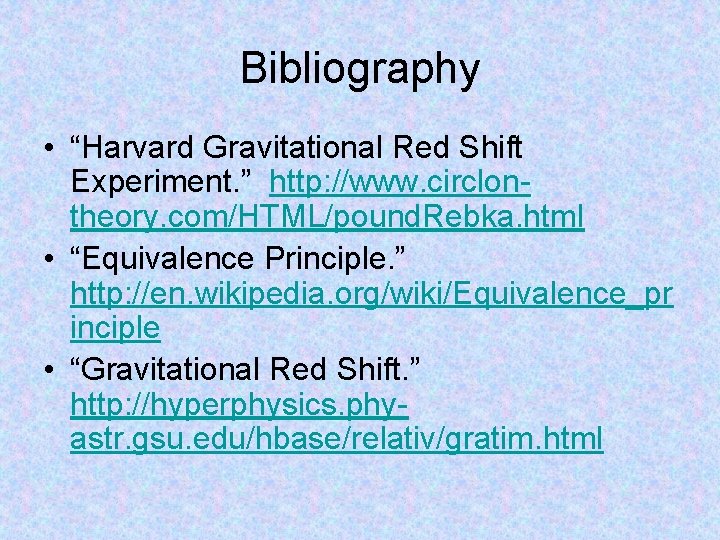 Bibliography

• “Harvard Gravitational Red Shift Experiment.” http://www.circlon-theory.com/HTML/poundRebka.html
• “Equivalence Principle.” http://en.wikipedia.org/wiki/Equivalence_principle
• “Gravitational Red Shift.” http://hyperphysics.phy-astr.gsu.edu/hbase/relativ/gratim.html